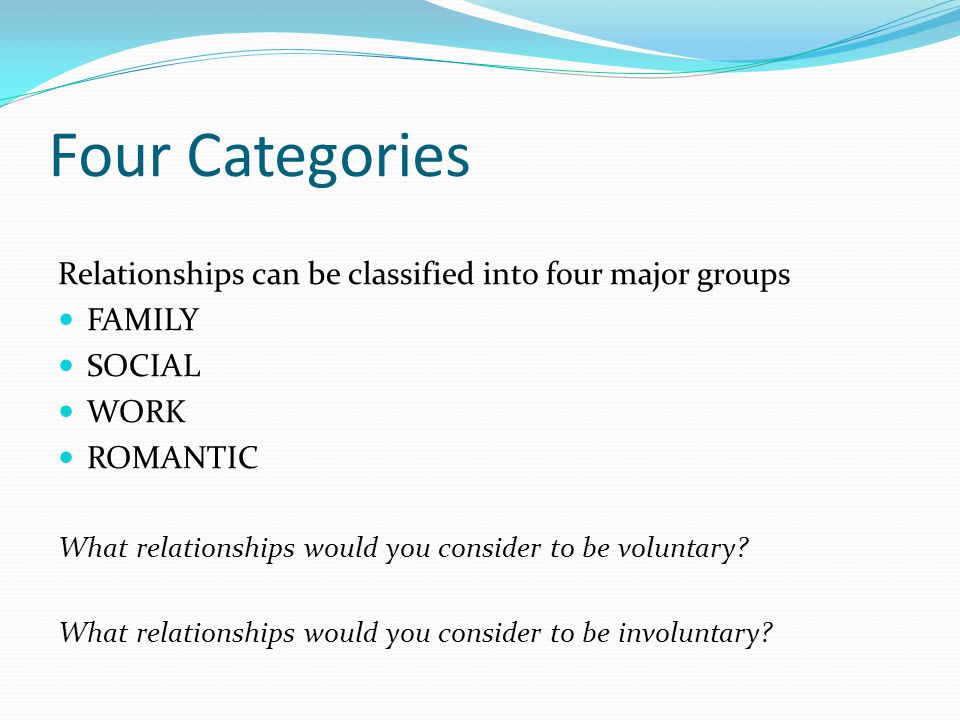 Four Categories

Relationships can be classified into four major groups

- FAMILY
- SOCIAL
- WORK
- ROMANTIC

What relationships would you consider to be voluntary?

What relationships would you consider to be involuntary?